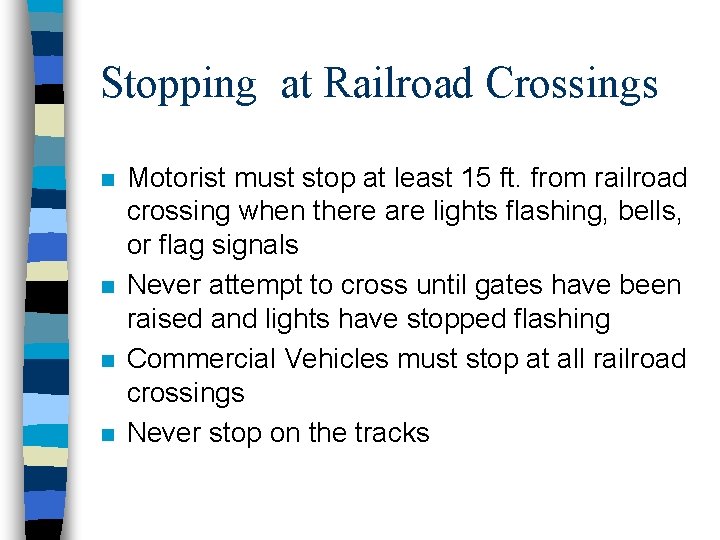 Stopping at Railroad Crossings

- Motorist must stop at least 15 ft. from railroad crossing when there are lights flashing, bells, or flag signals
- Never attempt to cross until gates have been raised and lights have stopped flashing
- Commercial Vehicles must stop at all railroad crossings
- Never stop on the tracks